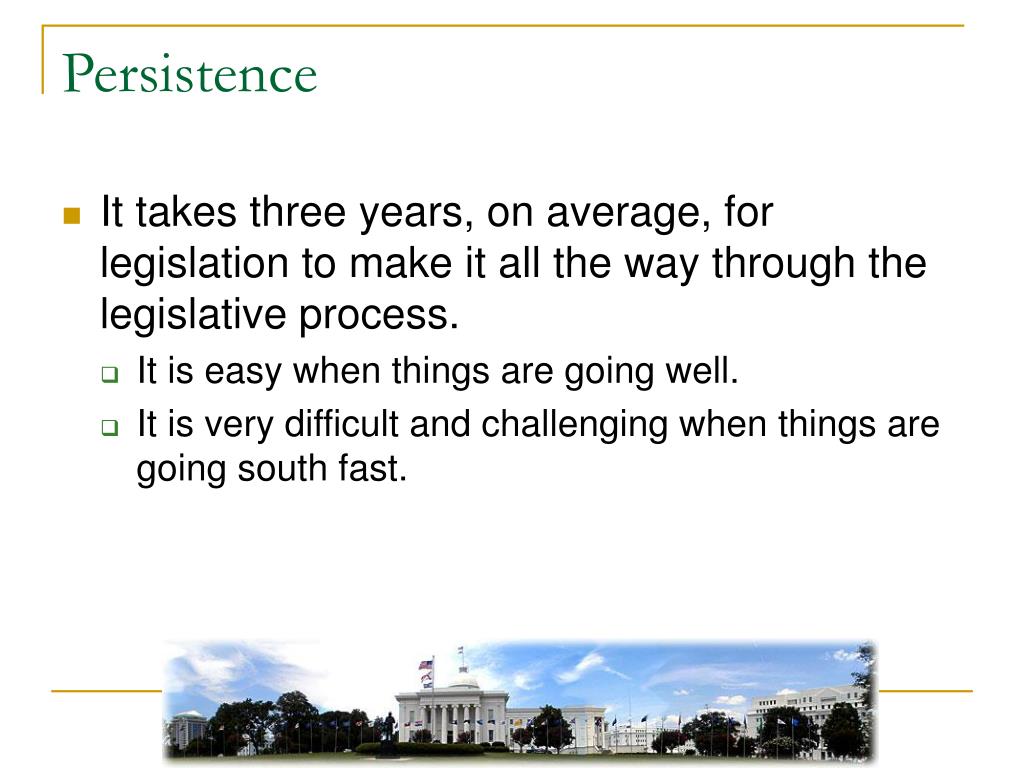 Persistence

It takes three years, on average, for legislation to make it all the way through the legislative process.

It is easy when things are going well.

It is very difficult and challenging when things are going south fast.